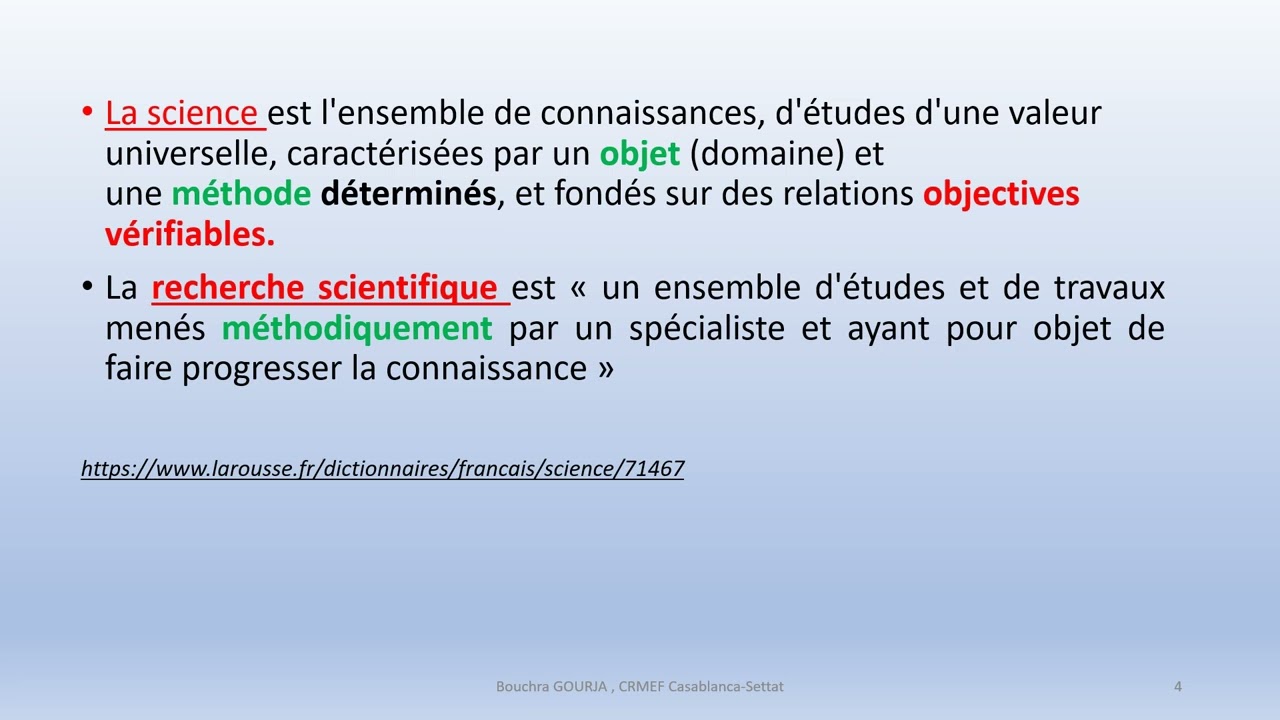 • La science est l'ensemble de connaissances, d'études d'une valeur universelle, caractérisées par un objet (domaine) et une méthode déterminés, et fondés sur des relations objectives vérifiables.

• La recherche scientifique est « un ensemble d'études et de travaux menés méthodiquement par un spécialiste et ayant pour objet de faire progresser la connaissance »

https://www.larousse.fr/dictionnaires/francais/science/71467

Bouchra GOURJA , CRMEF Casablanca-Settat

4